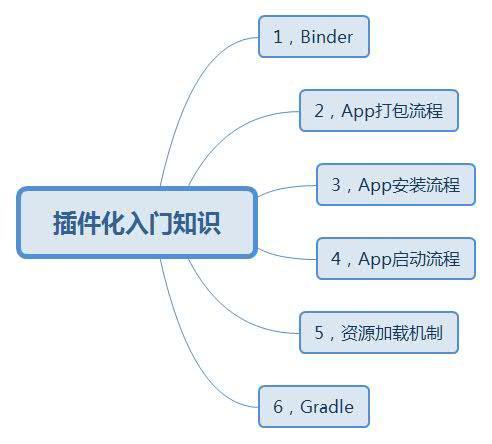 插件化入门知识

1，Binder

2，App打包流程

3，App安装流程

4，App启动流程

5，资源加载机制

6，Gradle